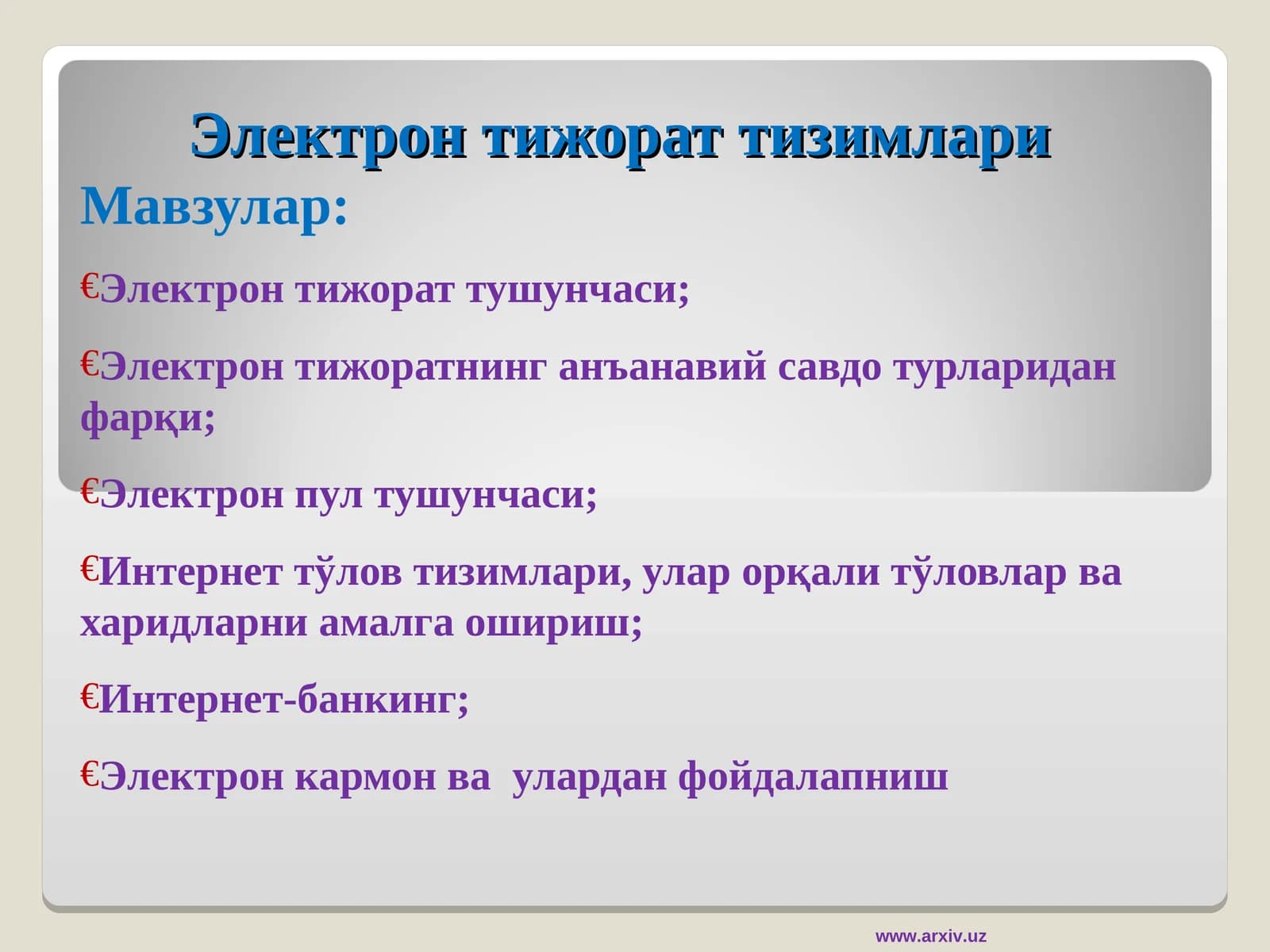 Электрон тижорат тизимлари

Мавзулар:

€Электрон тижорат тушунчаси;

€Электрон тижоратнинг анъанавий савдо турларидан фарқи;

€Электрон пул тушунчаси;

€Интернет тўлов тизимлари, улар орқали тўловлар ва харидларни амалга ошириш;

€Интернет-банкинг;

€Электрон кармон ва улардан фойдалапниш

www.arxiv.uz